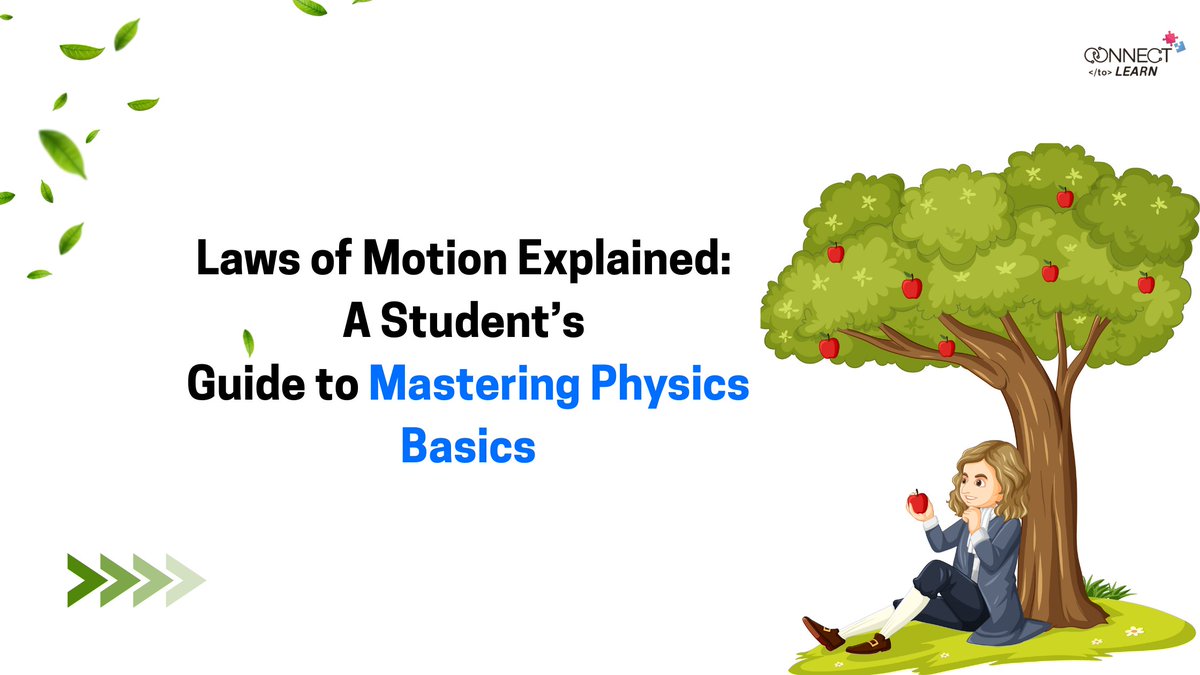 CONNECT
</to> LEARN

Laws of Motion Explained: A Student's Guide to Mastering Physics Basics